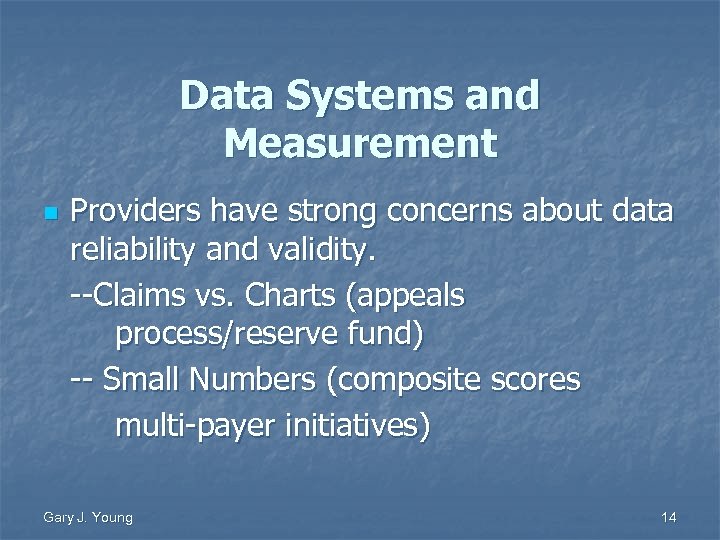 Data Systems and Measurement

Providers have strong concerns about data reliability and validity.

--Claims vs. Charts (appeals process/reserve fund)

-- Small Numbers (composite scores multi-payer initiatives)

Gary J. Young

14